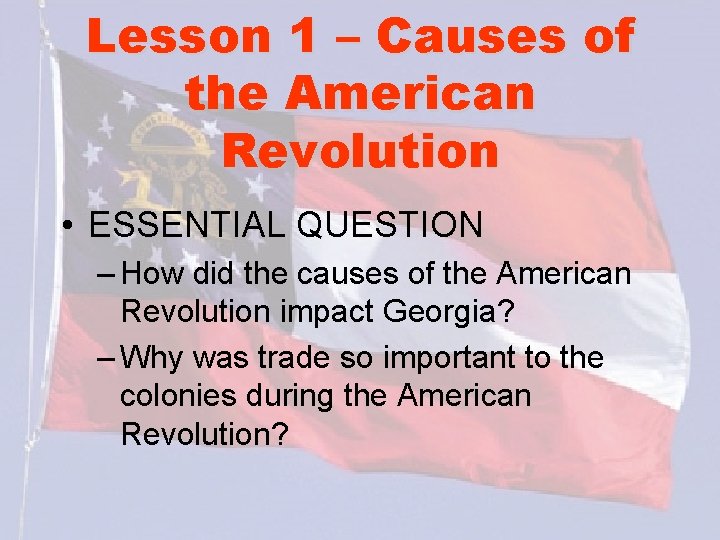 Lesson 1 – Causes of the American Revolution

• ESSENTIAL QUESTION

– How did the causes of the American Revolution impact Georgia?

– Why was trade so important to the colonies during the American Revolution?